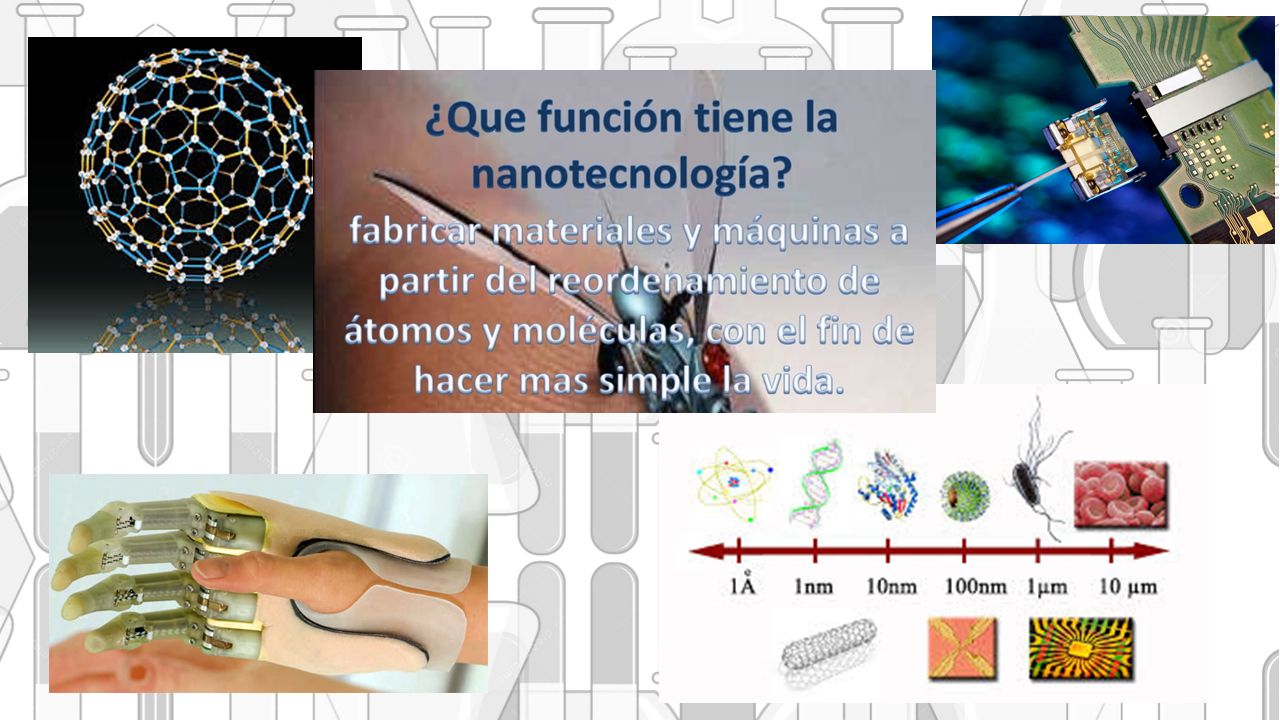 ¿Que función tiene la nanotecnología?
fabricar materiales y máquinas a partir del reordenamiento de átomos y moléculas, con el fin de hacer mas simple la vida.

1Å 1nm 10nm 100nm 1μm 10 μm